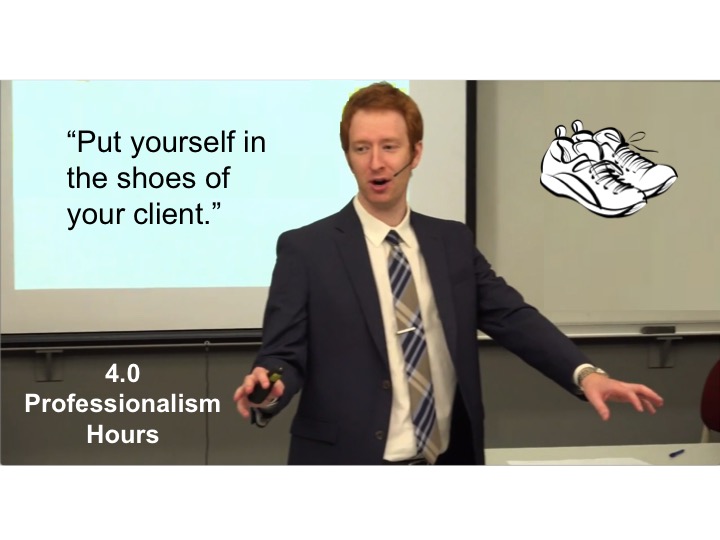 “Put yourself in the shoes of your client.”

4.0 Professionalism Hours